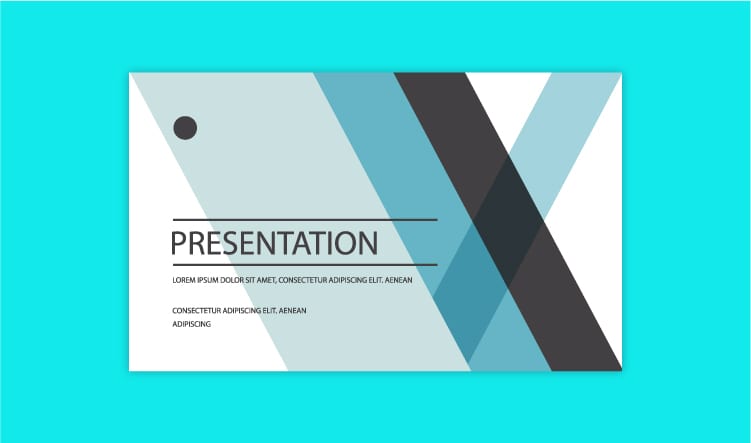 PRESENTATION

LOREM IPSUM DOLOR SIT AMET, CONSECTETUR ADIPISCING ELIT. AENEAN

CONSECTETUR ADIPISCING ELIT. AENEAN
ADIPISCING